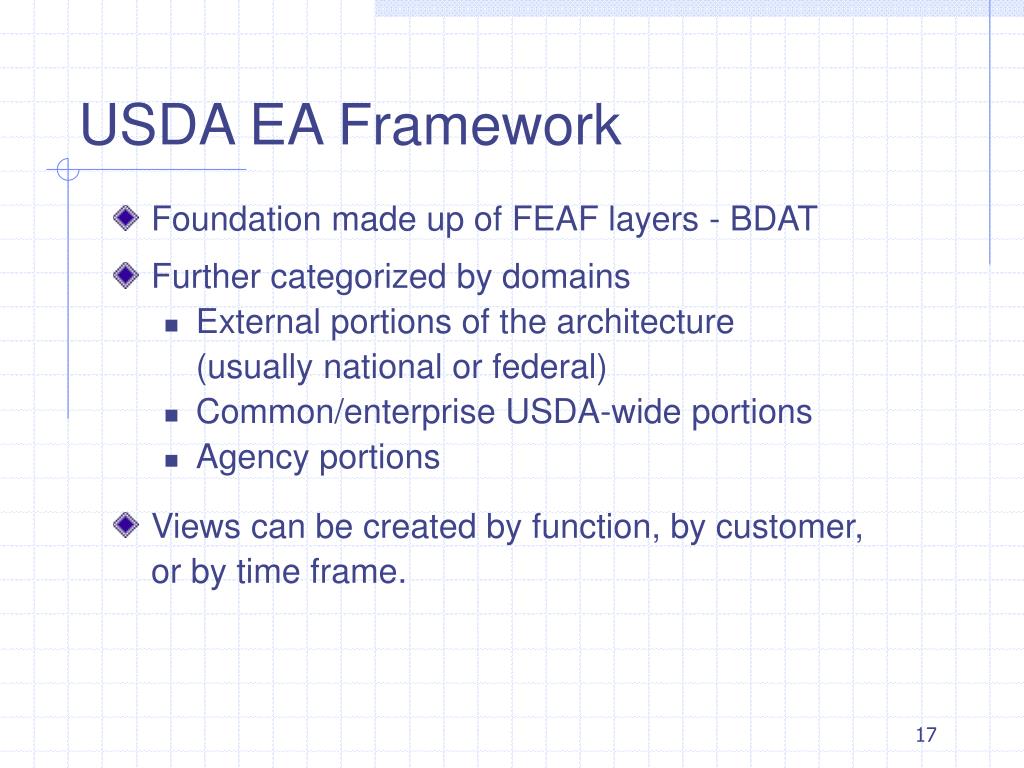 USDA EA Framework

Foundation made up of FEAF layers - BDAT

Further categorized by domains

External portions of the architecture (usually national or federal)

Common/enterprise USDA-wide portions

Agency portions

Views can be created by function, by customer, or by time frame.

17